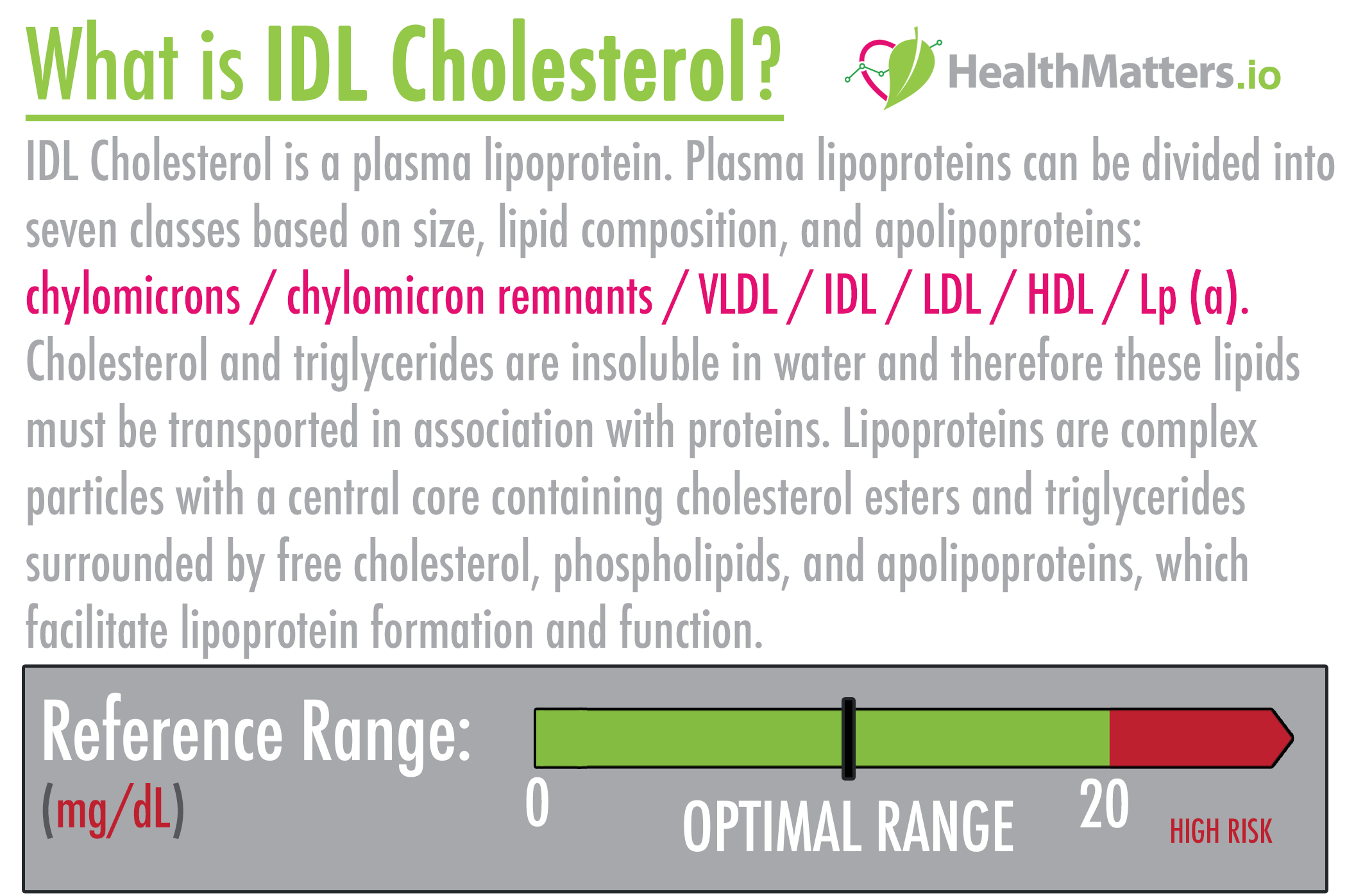 What is IDL Cholesterol?

HealthMatters.io

IDL Cholesterol is a plasma lipoprotein. Plasma lipoproteins can be divided into seven classes based on size, lipid composition, and apolipoproteins: chylomicrons / chylomicron remnants / VLDL / IDL / LDL / HDL / Lp (a). Cholesterol and triglycerides are insoluble in water and therefore these lipids must be transported in association with proteins. Lipoproteins are complex particles with a central core containing cholesterol esters and triglycerides surrounded by free cholesterol, phospholipids, and apolipoproteins, which facilitate lipoprotein formation and function.

Reference Range:
(mg/dL)

0
OPTIMAL RANGE
20
HIGH RISK